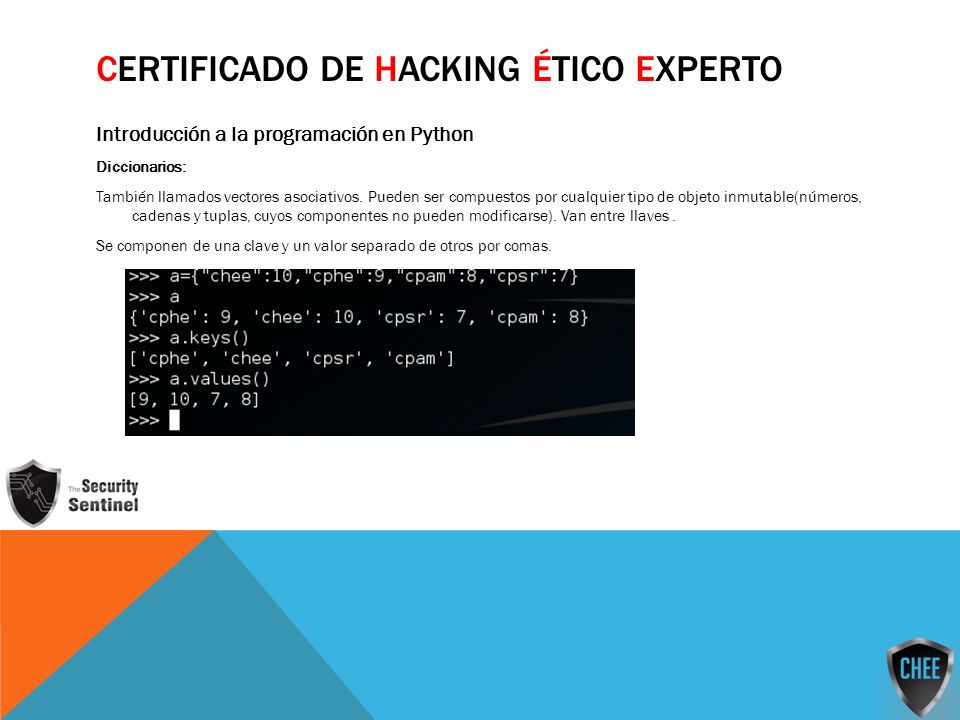 CERTIFICADO DE HACKING ÉTICO EXPERTO

Introducción a la programación en Python

Diccionarios:

También llamados vectores asociativos. Pueden ser compuestos por cualquier tipo de objeto inmutable(números, cadenas y tuplas, cuyos componentes no pueden modificarse). Van entre llaves .

Se componen de una clave y un valor separado de otros por comas.

>>> a={"chee":10,"cphe":9,"cpam":8,"cpsr":7}
>>> a
{'cphe': 9, 'chee': 10, 'cpsr': 7, 'cpam': 8}
>>> a.keys()
['cphe', 'chee', 'cpsr', 'cpam']
>>> a.values()
[9, 10, 7, 8]
>>>

The Security Sentinel

CHEE